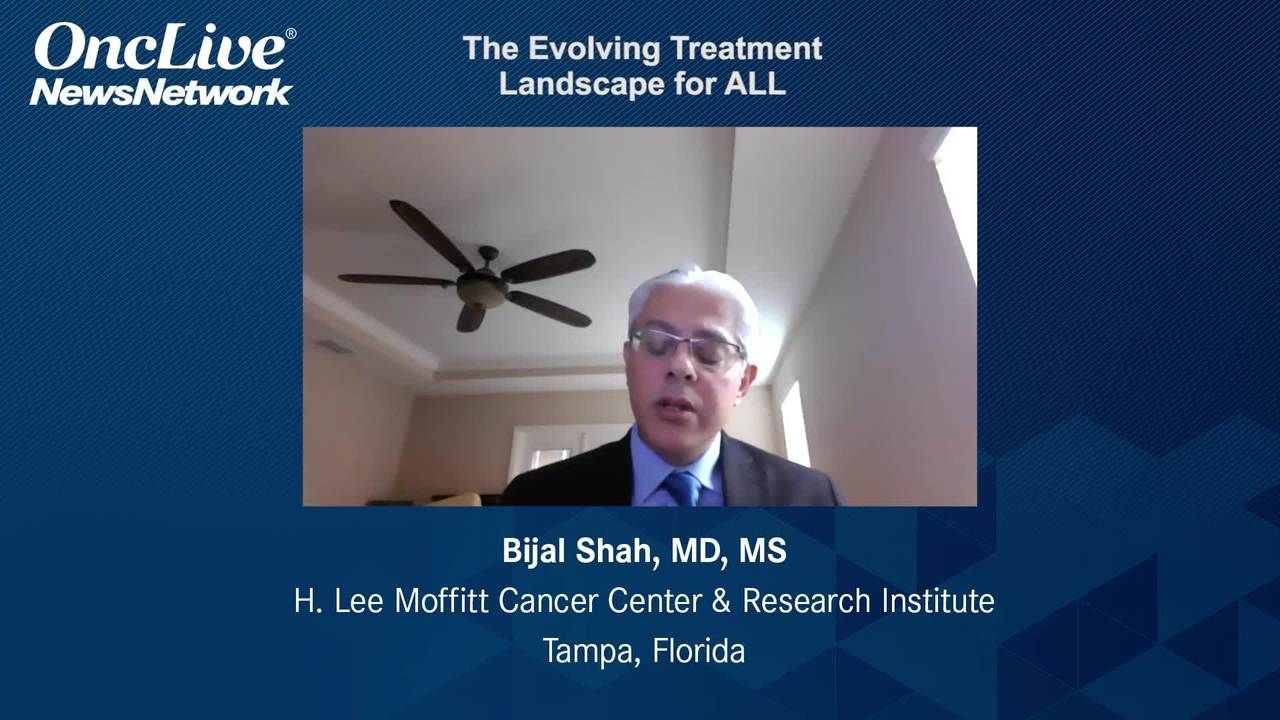 OncLive®
NewsNetwork

The Evolving Treatment Landscape for ALL

Bijal Shah, MD, MS
H. Lee Moffitt Cancer Center & Research Institute
Tampa, Florida